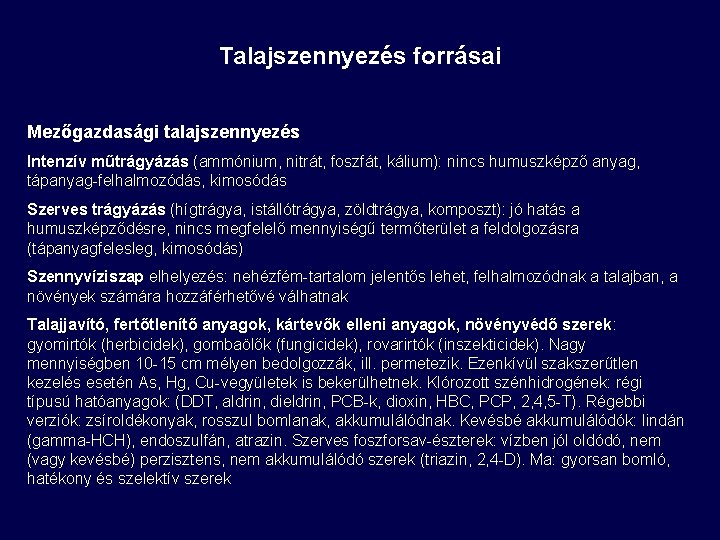 Talajszennyezés forrásai

Mezőgazdasági talajszennyezés

Intenzív műtrágyázás (ammónium, nitrát, foszfát, kálium): nincs humuszképző anyag, tápanyag-felhalmozódás, kimosódás

Szerves trágyázás (hígtrágya, istállótrágya, zöldtrágya, komposzt): jó hatás a humuszképződésre, nincs megfelelő mennyiségű termőterület a feldolgozásra (tápanyagfelesleg, kimosódás)

Szennyvíziszap elhelyezés: nehézfém-tartalom jelentős lehet, felhalmozódnak a talajban, a növények számára hozzáférhetővé válhatnak

Talajjavító, fertőtlenítő anyagok, kártevők elleni anyagok, növényvédő szerek: gyomirtók (herbicidek), gombaölők (fungicidek), rovarirtók (inszekticidek). Nagy mennyiségben 10-15 cm mélyen bedolgozzák, ill. permetezik. Ezenkívül szakszerűtlen kezelés esetén As, Hg, Cu-vegyületek is bekerülhetnek. Klórozott szénhidrogének: régi típusú hatóanyagok: (DDT, aldrin, dieldrin, PCB-k, dioxin, HBC, PCP, 2,4,5-T). Régebbi verziók: zsíroldékonyak, rosszul bomlanak, akkumulálódnak. Kevésbé akkumulálódók: lindán (gamma-HCH), endoszulfán, atrazin. Szerves foszforsav-észterek: vízben jól oldódó, nem (vagy kevésbé) perzisztens, nem akkumulálódó szerek (triazin, 2,4-D). Ma: gyorsan bomló, hatékony és szelektív szerek